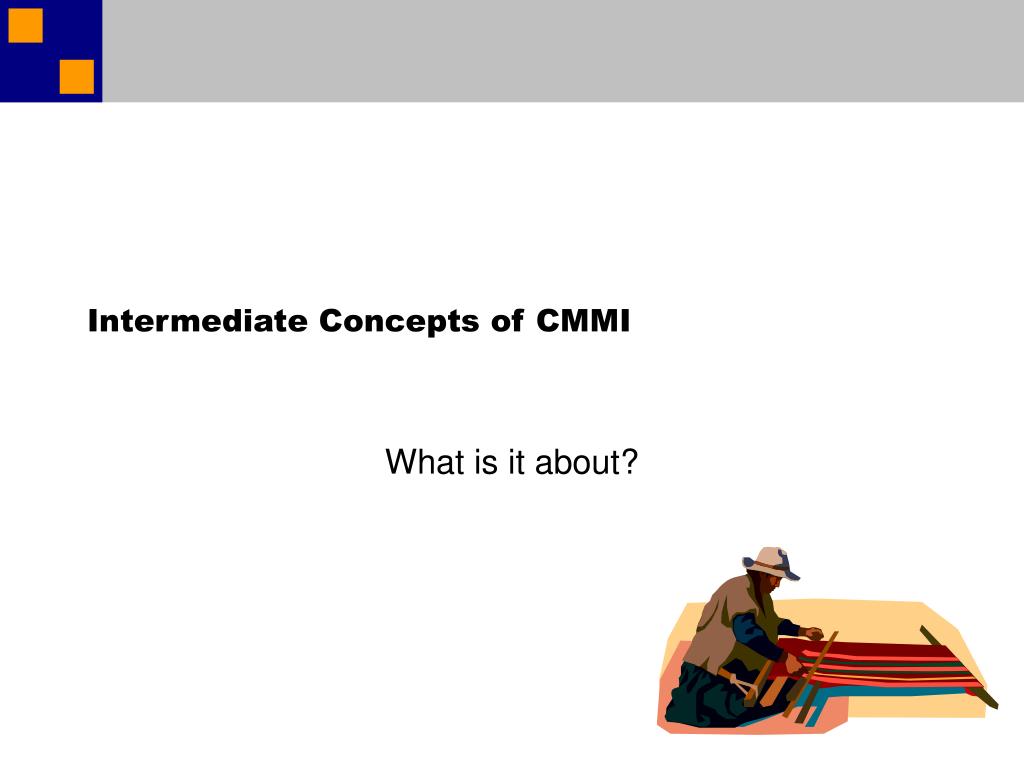 Intermediate Concepts of CMMI

What is it about?